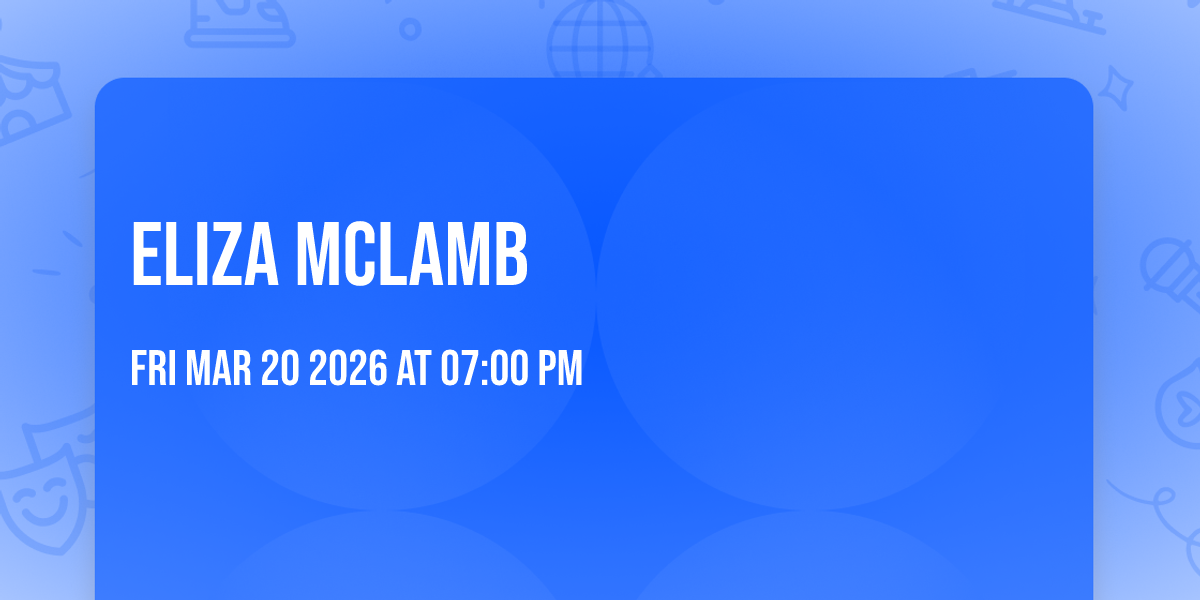 ELIZA MCLAMB

FRI MAR 20 2026 AT 07:00 PM